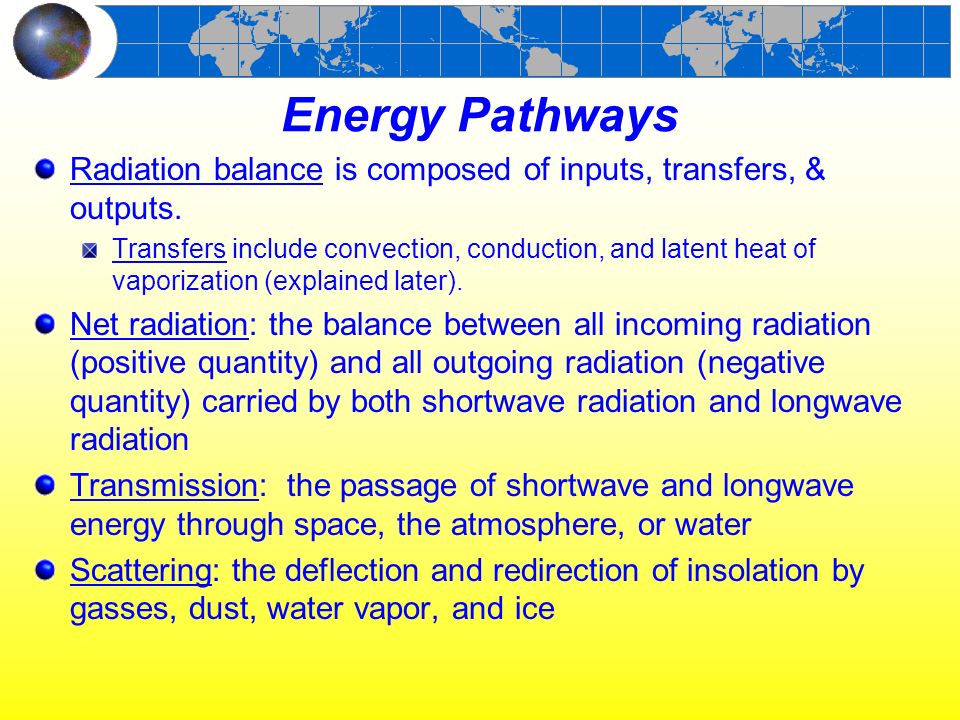 Energy Pathways

Radiation balance is composed of inputs, transfers, & outputs.

Transfers include convection, conduction, and latent heat of vaporization (explained later).

Net radiation: the balance between all incoming radiation (positive quantity) and all outgoing radiation (negative quantity) carried by both shortwave radiation and longwave radiation

Transmission: the passage of shortwave and longwave energy through space, the atmosphere, or water

Scattering: the deflection and redirection of insolation by gasses, dust, water vapor, and ice